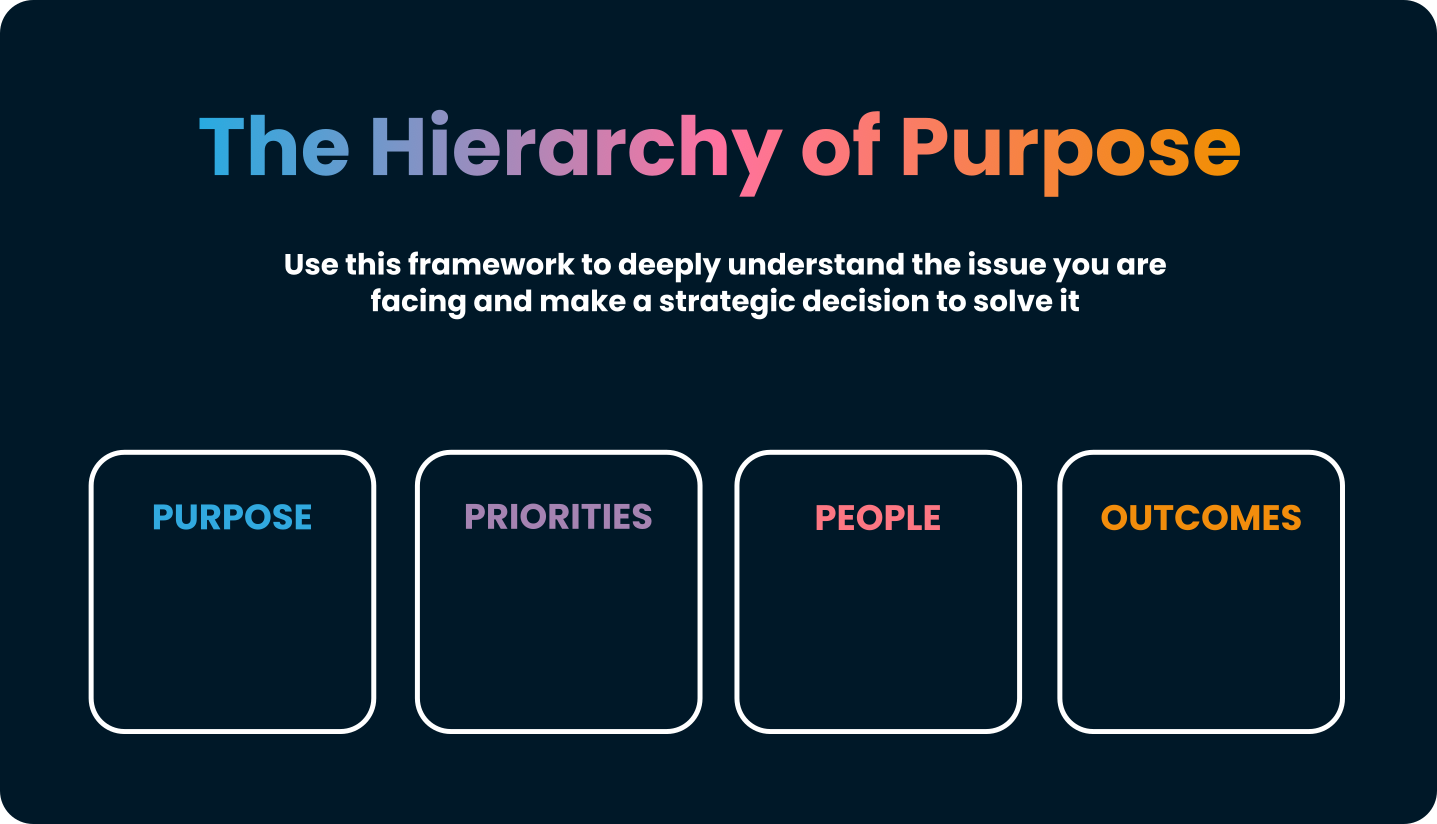 The Hierarchy of Purpose

Use this framework to deeply understand the issue you are facing and make a strategic decision to solve it

PURPOSE

PRIORITIES

PEOPLE

OUTCOMES